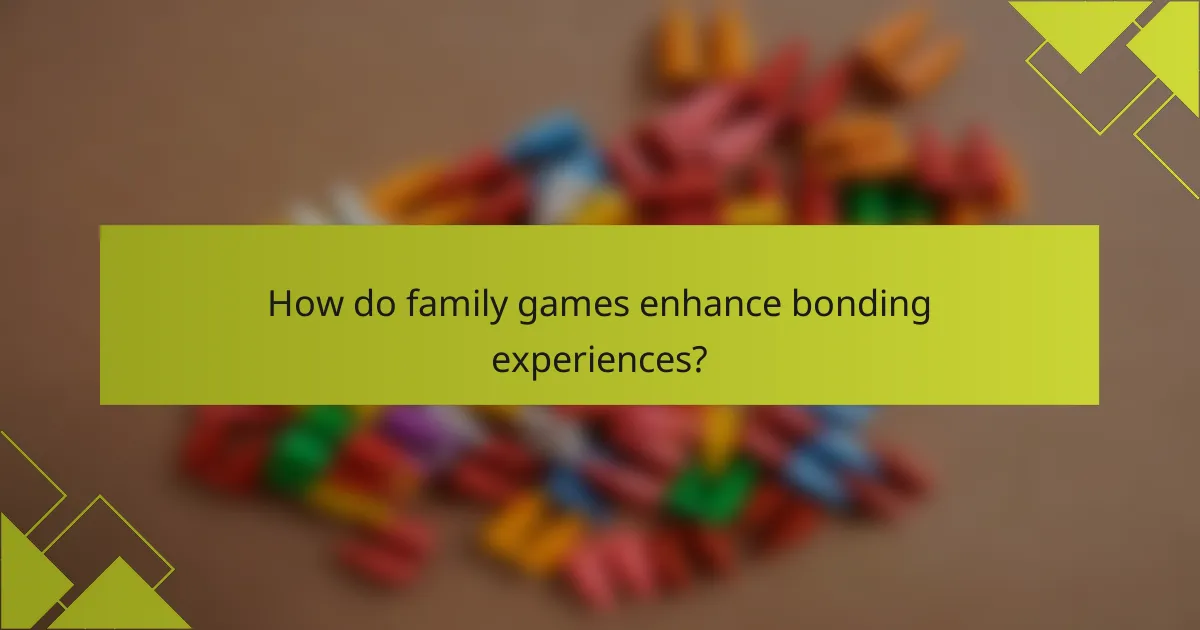 How do family games enhance bonding experiences?